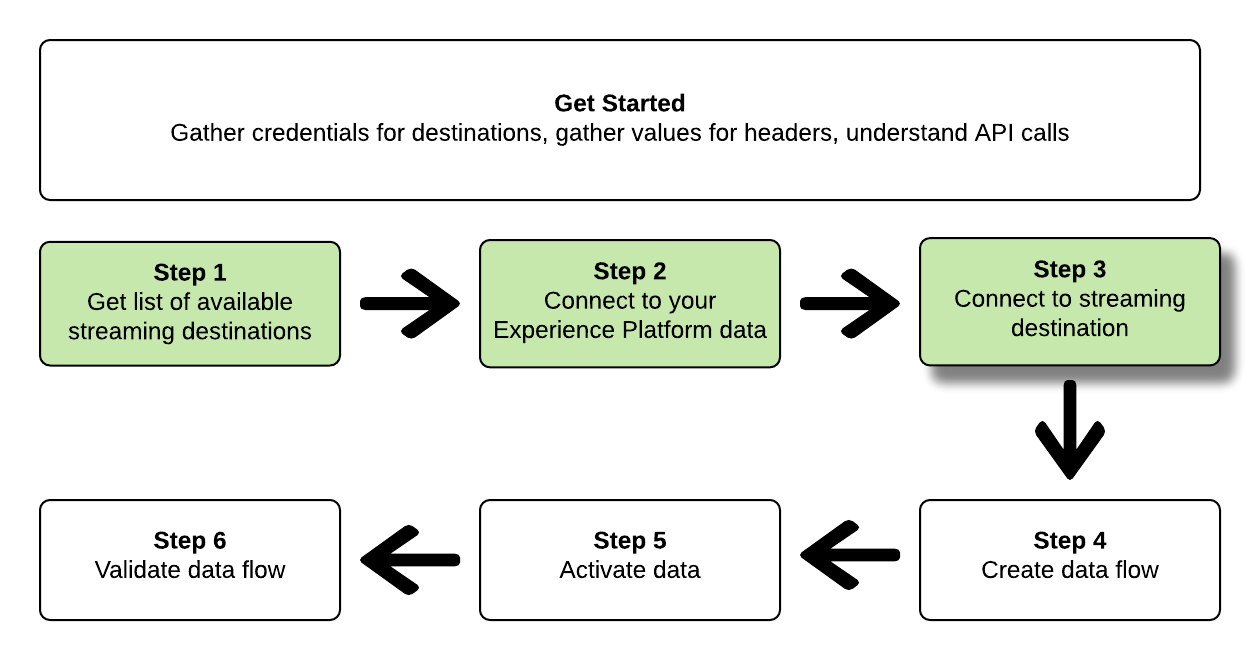 Get Started
Gather credentials for destinations, gather values for headers, understand API calls

Step 1
Get list of available streaming destinations

Step 2
Connect to your Experience Platform data

Step 3
Connect to streaming destination

Step 4
Create data flow

Step 5
Activate data

Step 6
Validate data flow